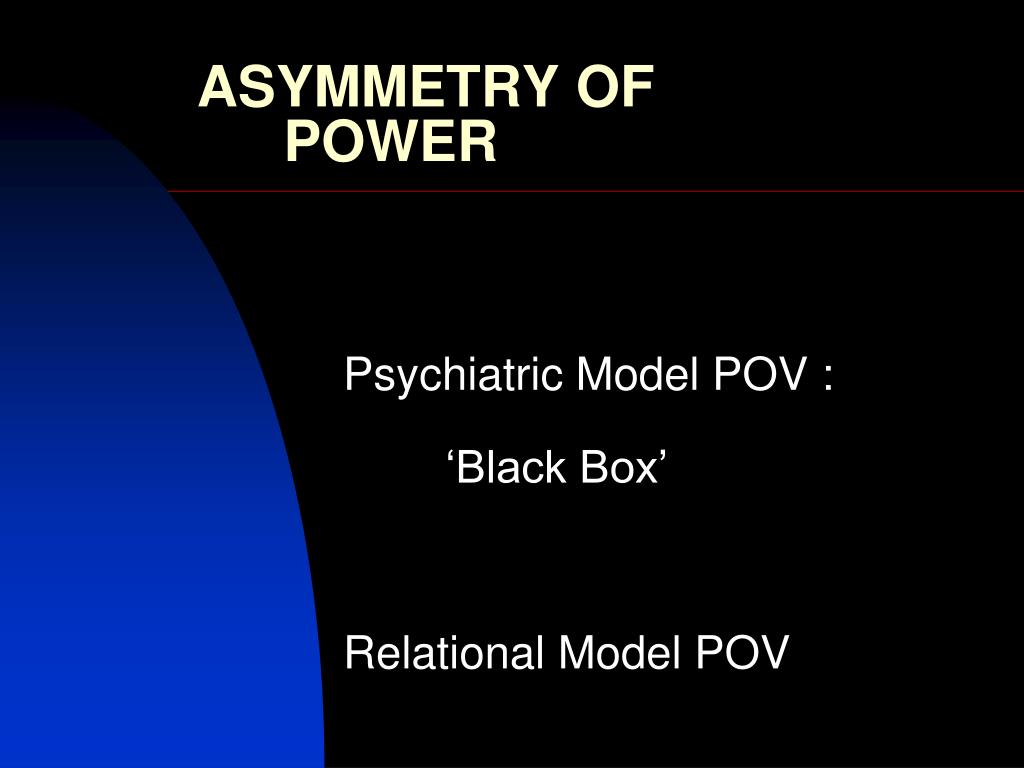 ASYMMETRY OF POWER

Psychiatric Model POV :

‘Black Box’

Relational Model POV